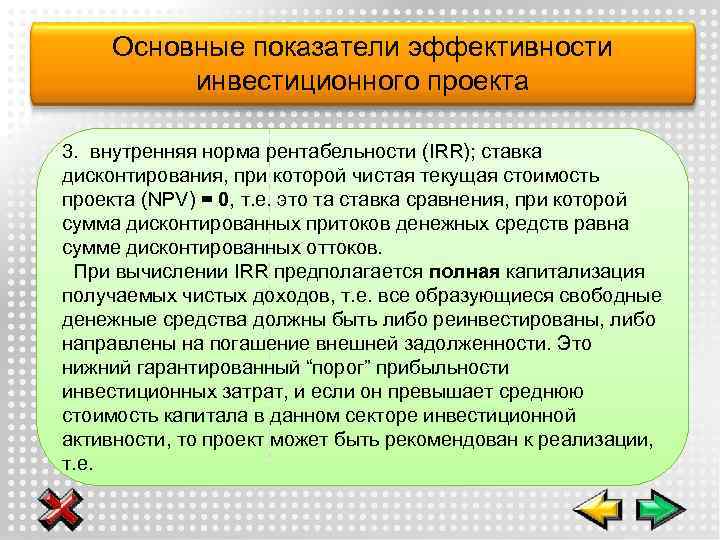 Основные показатели эффективности инвестиционного проекта

3. внутренняя норма рентабельности (IRR); ставка дисконтирования, при которой чистая текущая стоимость проекта (NPV) = 0, т.е. это та ставка сравнения, при которой сумма дисконтированных притоков денежных средств равна сумме дисконтированных оттоков.

При вычислении IRR предполагается полная капитализация получаемых чистых доходов, т.е. все образующиеся свободные денежные средства должны быть либо реинвестированы, либо направлены на погашение внешней задолженности. Это нижний гарантированный “порог” прибыльности инвестиционных затрат, и если он превышает среднюю стоимость капитала в данном секторе инвестиционной активности, то проект может быть рекомендован к реализации, т.е.